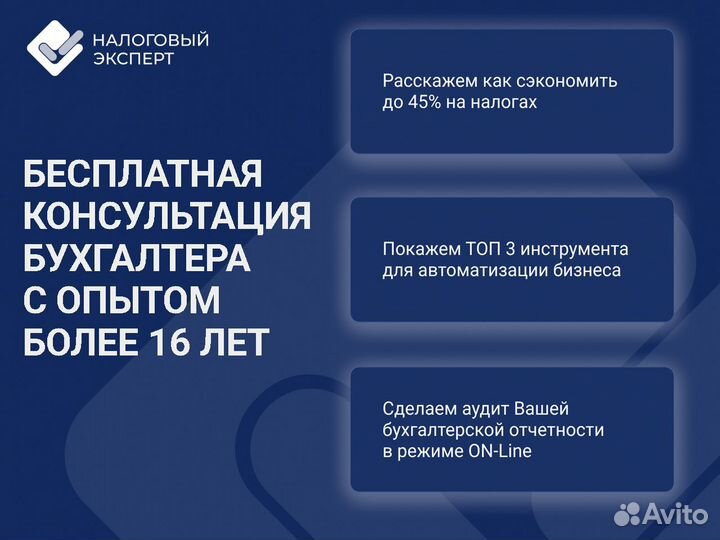 НАЛОГОВЫЙ ЭКСПЕРТ

БЕСПЛАТНАЯ КОНСУЛЬТАЦИЯ БУХГАЛТЕРА С ОПЫТОМ БОЛЕЕ 16 ЛЕТ

Расскажем как сэкономить до 45% на налогах

Покажем ТОП 3 инструмента для автоматизации бизнеса

Сделаем аудит Вашей бухгалтерской отчетности в режиме ON-Line

Avito